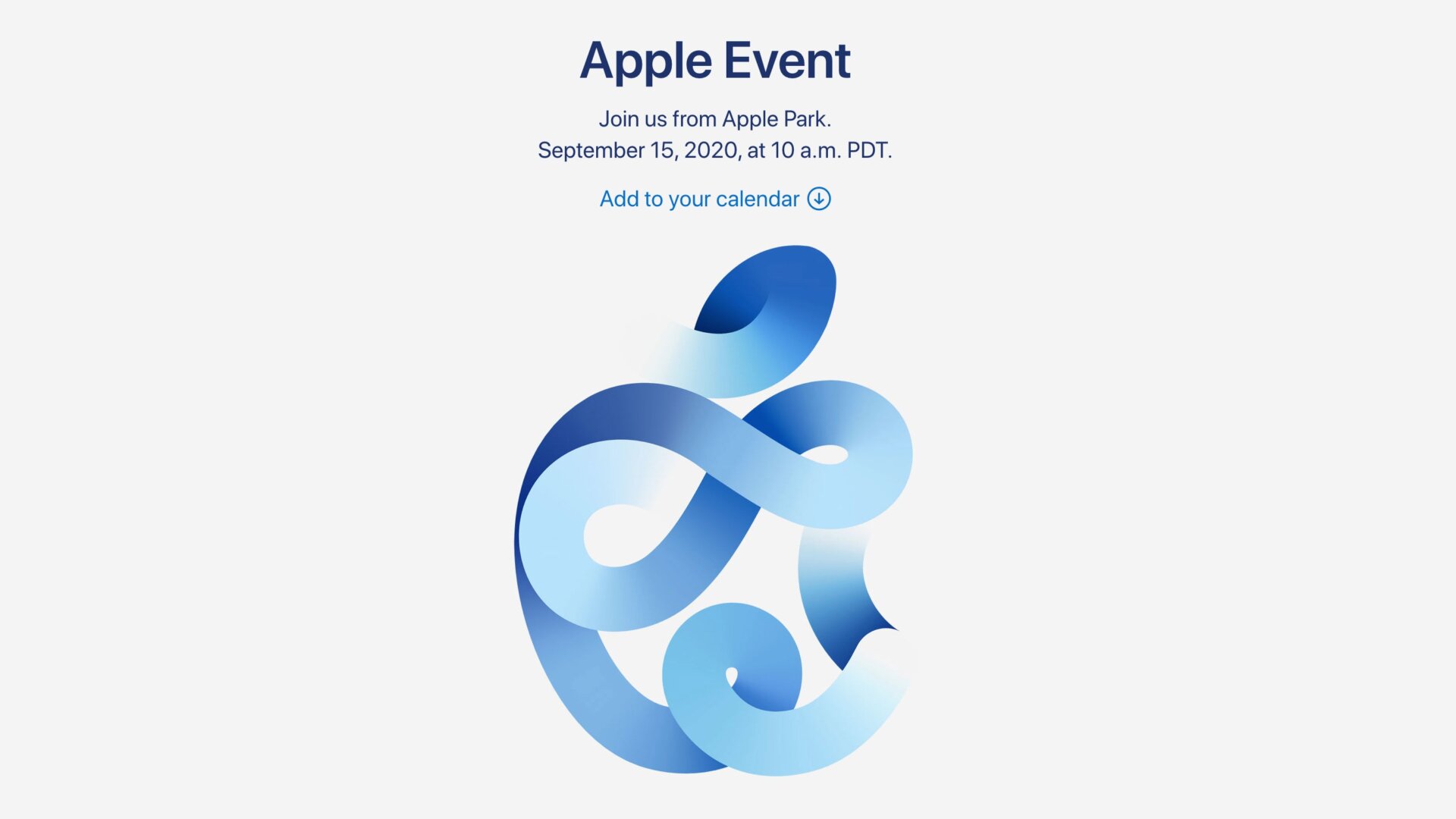 Apple Event

Join us from Apple Park.
September 15, 2020, at 10 a.m. PDT.

Add to your calendar